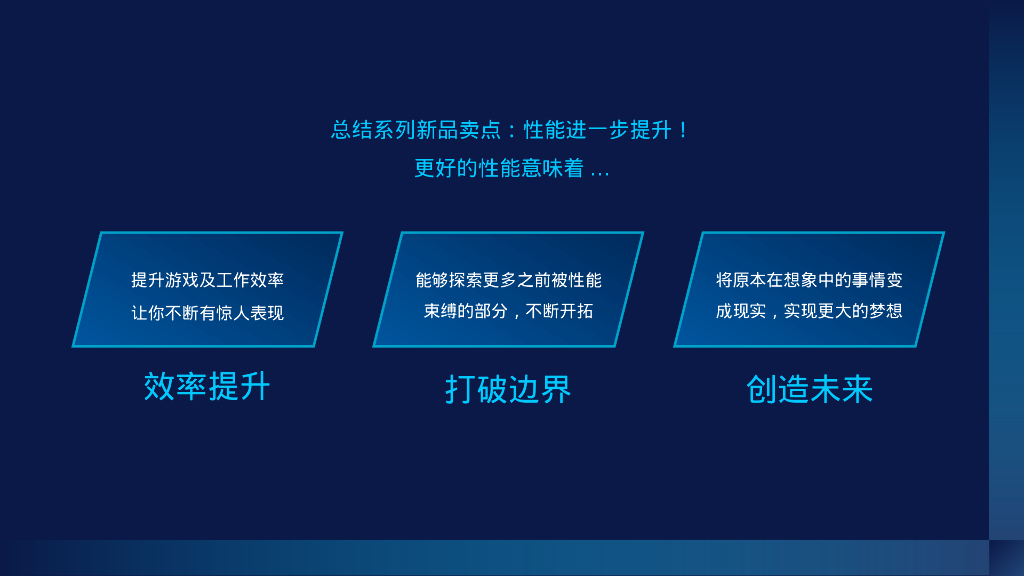 总结系列新品卖点：性能进一步提升！
更好的性能意味着 ...

提升游戏及工作效率
让你不断有惊人表现

效率提升

能够探索更多之前被性能
束缚的部分，不断开拓

打破边界

将原本在想象中的事情变
成现实，实现更大的梦想

创造未来